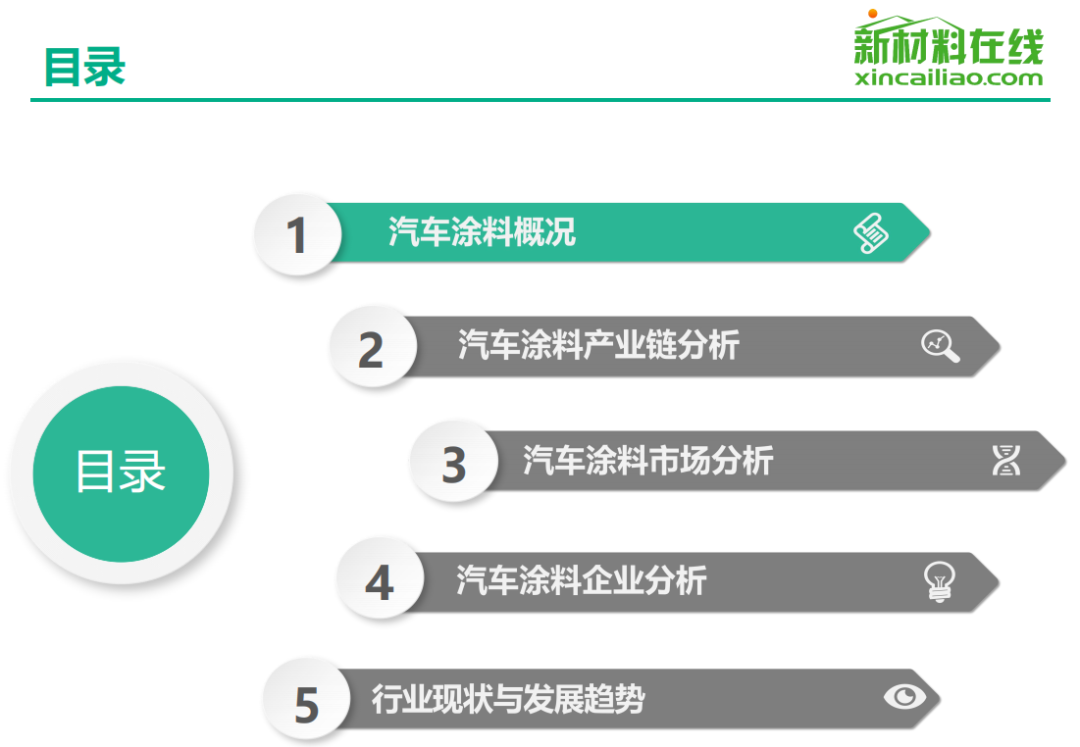 目录

新材料在线
xincailiao.com

目录

1 汽车涂料概况

2 汽车涂料产业链分析

3 汽车涂料市场分析

4 汽车涂料企业分析

5 行业现状与发展趋势